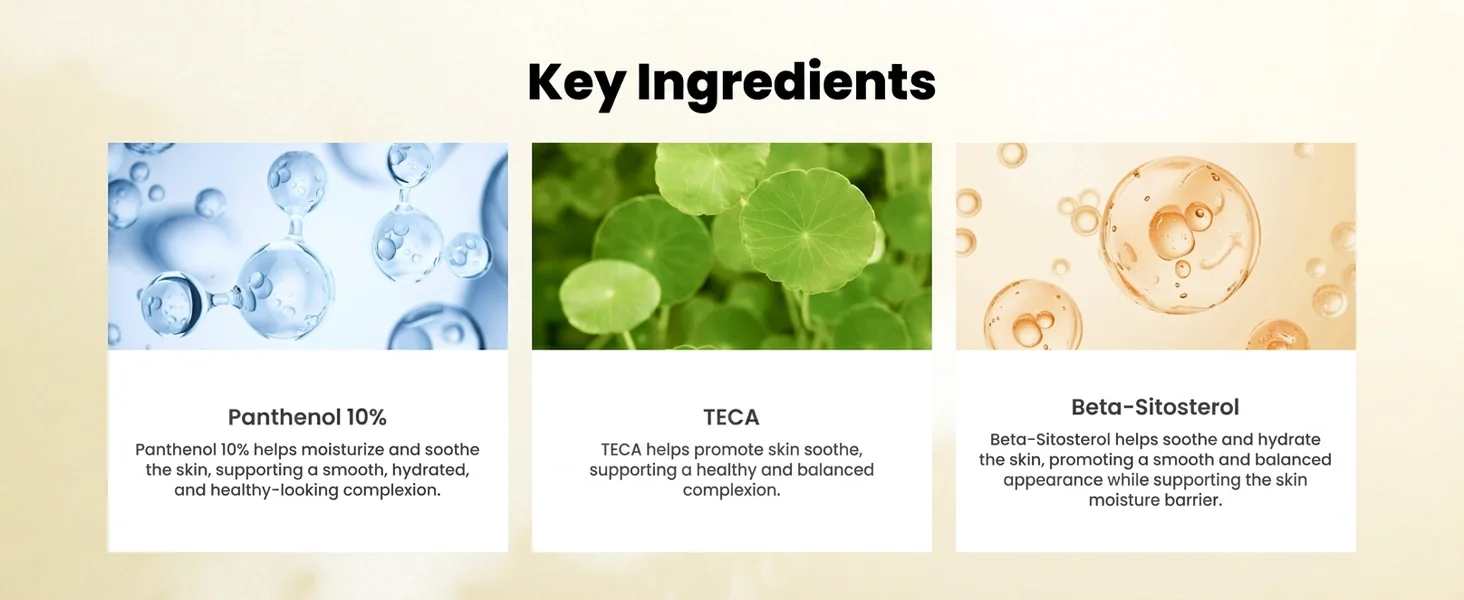 Key Ingredients

Panthenol 10%

Panthenol 10% helps moisturize and soothe the skin, supporting a smooth, hydrated, and healthy-looking complexion.

TECA

TECA helps promote skin soothe, supporting a healthy and balanced complexion.

Beta-Sitosterol

Beta-Sitosterol helps soothe and hydrate the skin, promoting a smooth and balanced appearance while supporting the skin moisture barrier.